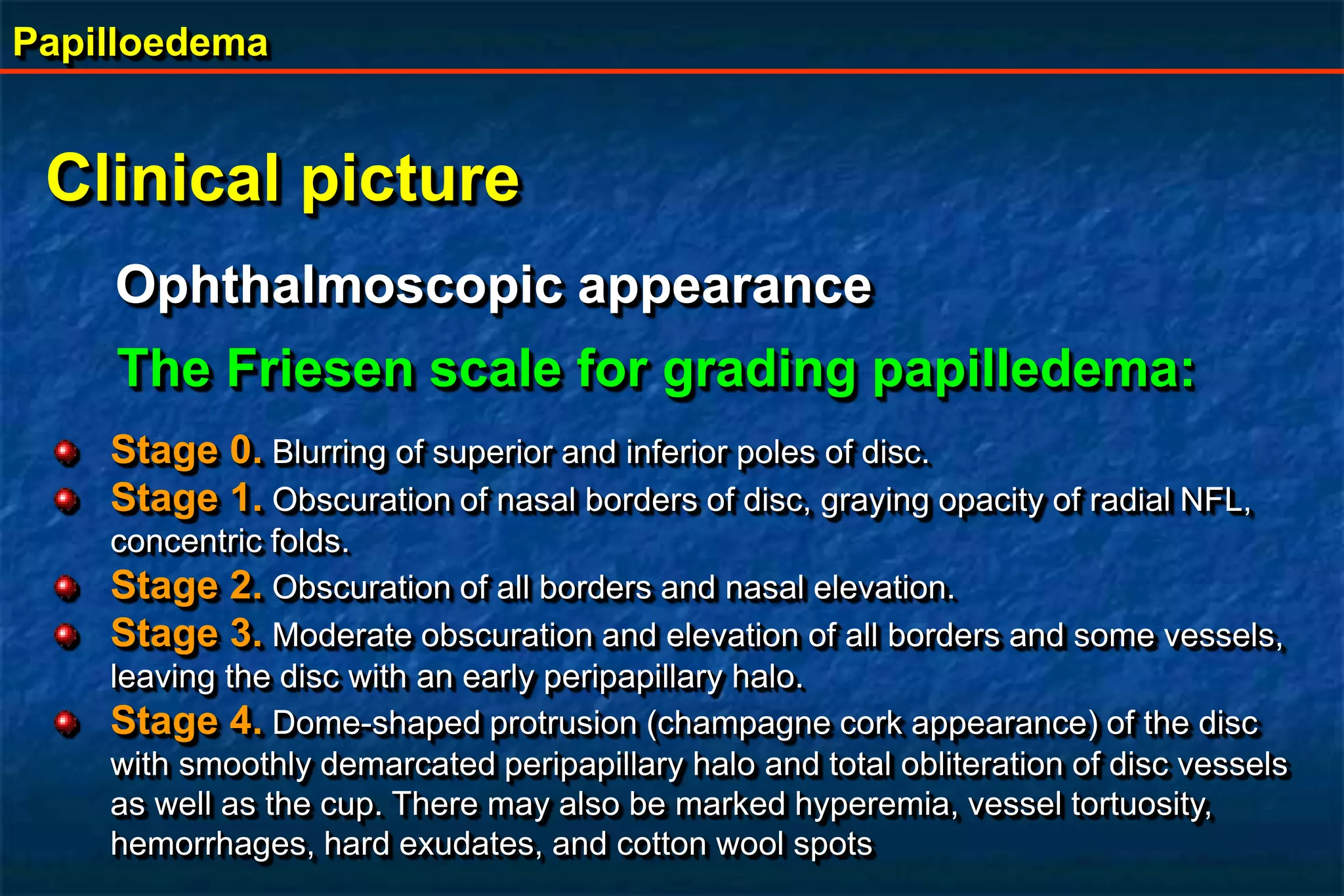 Papilloedema

Clinical picture

Ophthalmoscopic appearance

The Friesen scale for grading papilledema:

Stage 0. Blurring of superior and inferior poles of disc.

Stage 1. Obscuration of nasal borders of disc, graying opacity of radial NFL, concentric folds.

Stage 2. Obscuration of all borders and nasal elevation.

Stage 3. Moderate obscuration and elevation of all borders and some vessels, leaving the disc with an early peripapillary halo.

Stage 4. Dome-shaped protrusion (champagne cork appearance) of the disc with smoothly demarcated peripapillary halo and total obliteration of disc vessels as well as the cup. There may also be marked hyperemia, vessel tortuosity, hemorrhages, hard exudates, and cotton wool spots